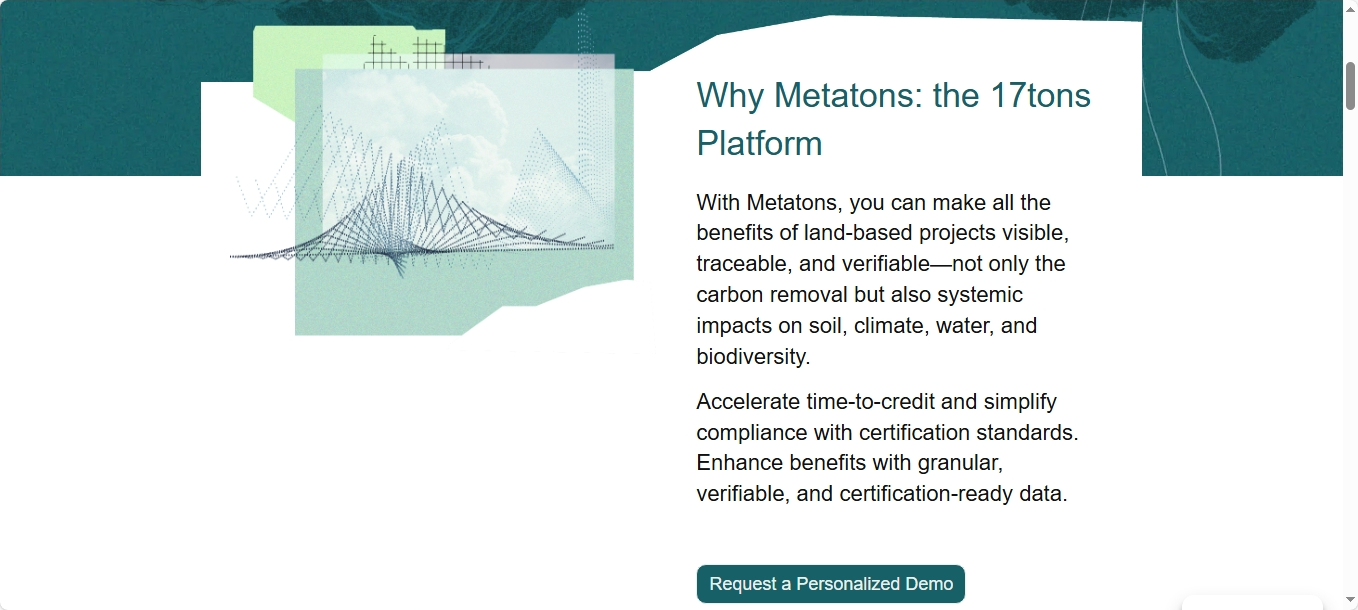 Why Metatons: the 17tons Platform

With Metatons, you can make all the benefits of land-based projects visible, traceable, and verifiable—not only the carbon removal but also systemic impacts on soil, climate, water, and biodiversity.

Accelerate time-to-credit and simplify compliance with certification standards. Enhance benefits with granular, verifiable, and certification-ready data.

Request a Personalized Demo